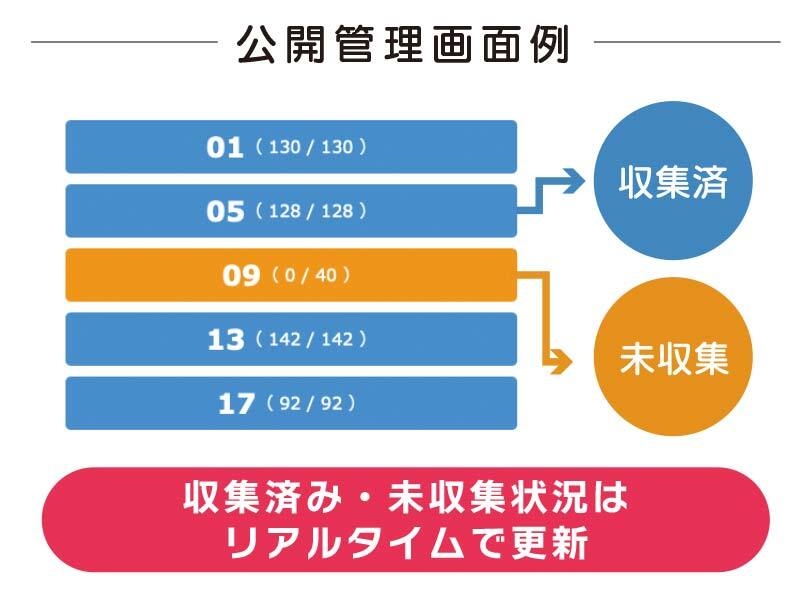 公開管理画面例

01 ( 130 / 130 )

05 ( 128 / 128 )

09 ( 0 / 40 )

13 ( 142 / 142 )

17 ( 92 / 92 )

収集済

未収集

収集済み・未収集状況は
リアルタイムで更新